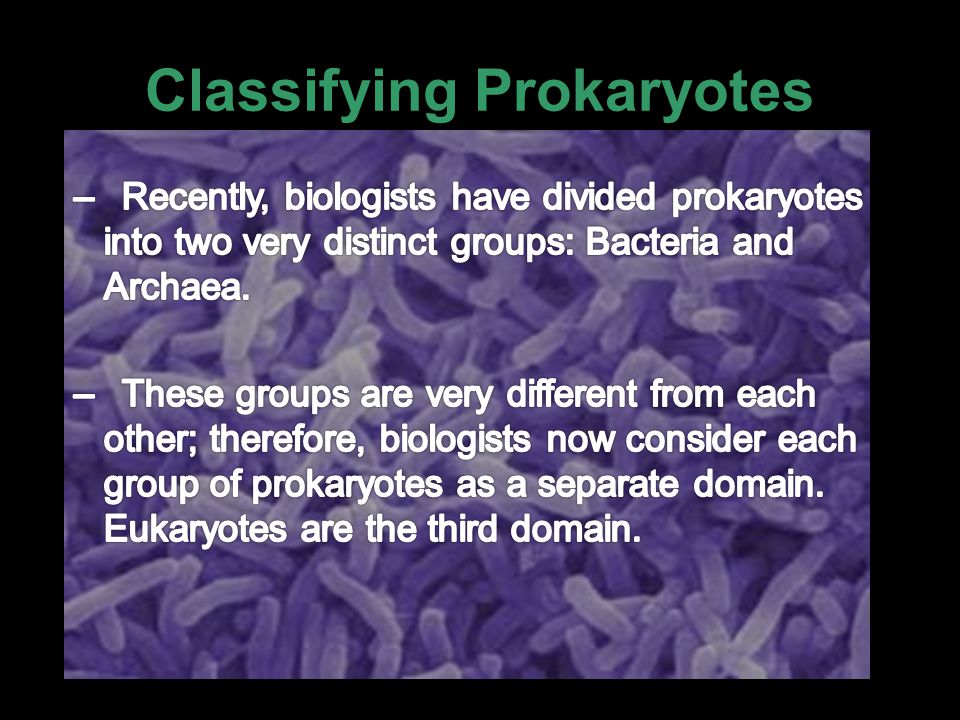 Classifying Prokaryotes

– Recently, biologists have divided prokaryotes into two very distinct groups: Bacteria and Archaea.

– These groups are very different from each other; therefore, biologists now consider each group of prokaryotes as a separate domain. Eukaryotes are the third domain.